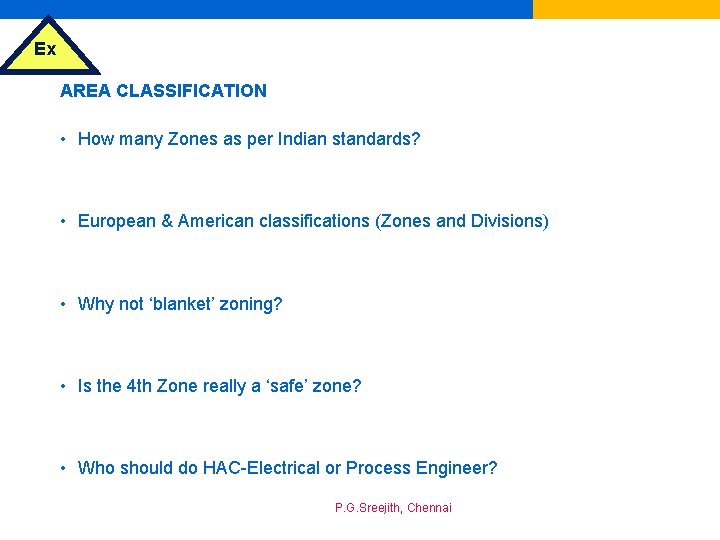 Ex

AREA CLASSIFICATION

• How many Zones as per Indian standards?

• European & American classifications (Zones and Divisions)

• Why not ‘blanket’ zoning?

• Is the 4th Zone really a ‘safe’ zone?

• Who should do HAC-Electrical or Process Engineer?

P.G.Sreejith, Chennai